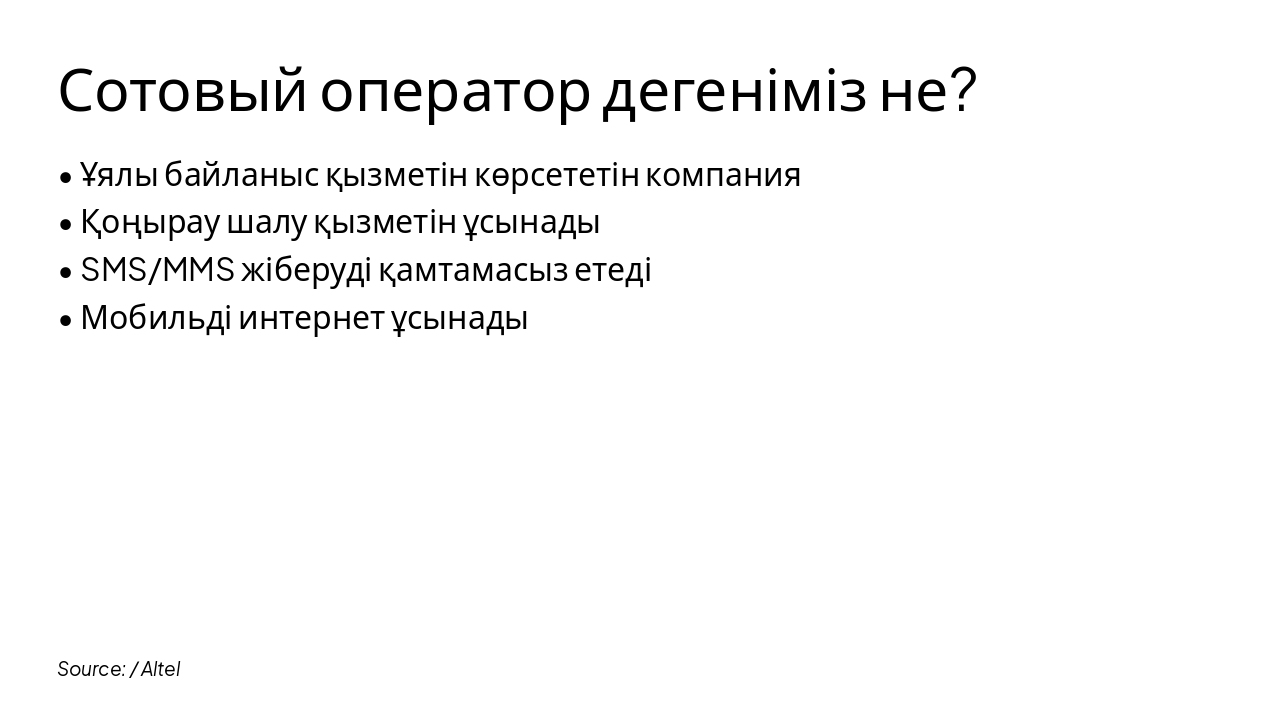 Сотовый оператор дегеніміз не?

• Ұялы байланыс қызметін көрсететін компания
• Қоңырау шалу қызметін ұсынады
• SMS/MMS жіберуді қамтамасыз етеді
• Мобильді интернет ұсынады

Source: / Altel